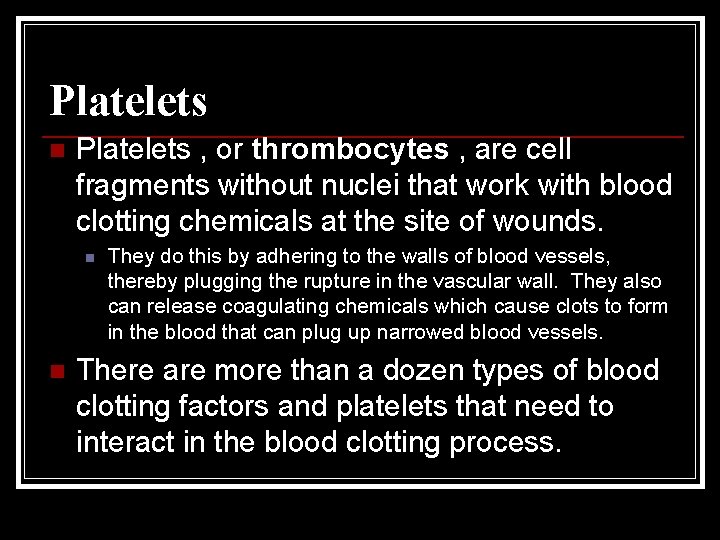 Platelets

Platelets , or thrombocytes , are cell fragments without nuclei that work with blood clotting chemicals at the site of wounds.

They do this by adhering to the walls of blood vessels, thereby plugging the rupture in the vascular wall. They also can release coagulating chemicals which cause clots to form in the blood that can plug up narrowed blood vessels.

There are more than a dozen types of blood clotting factors and platelets that need to interact in the blood clotting process.